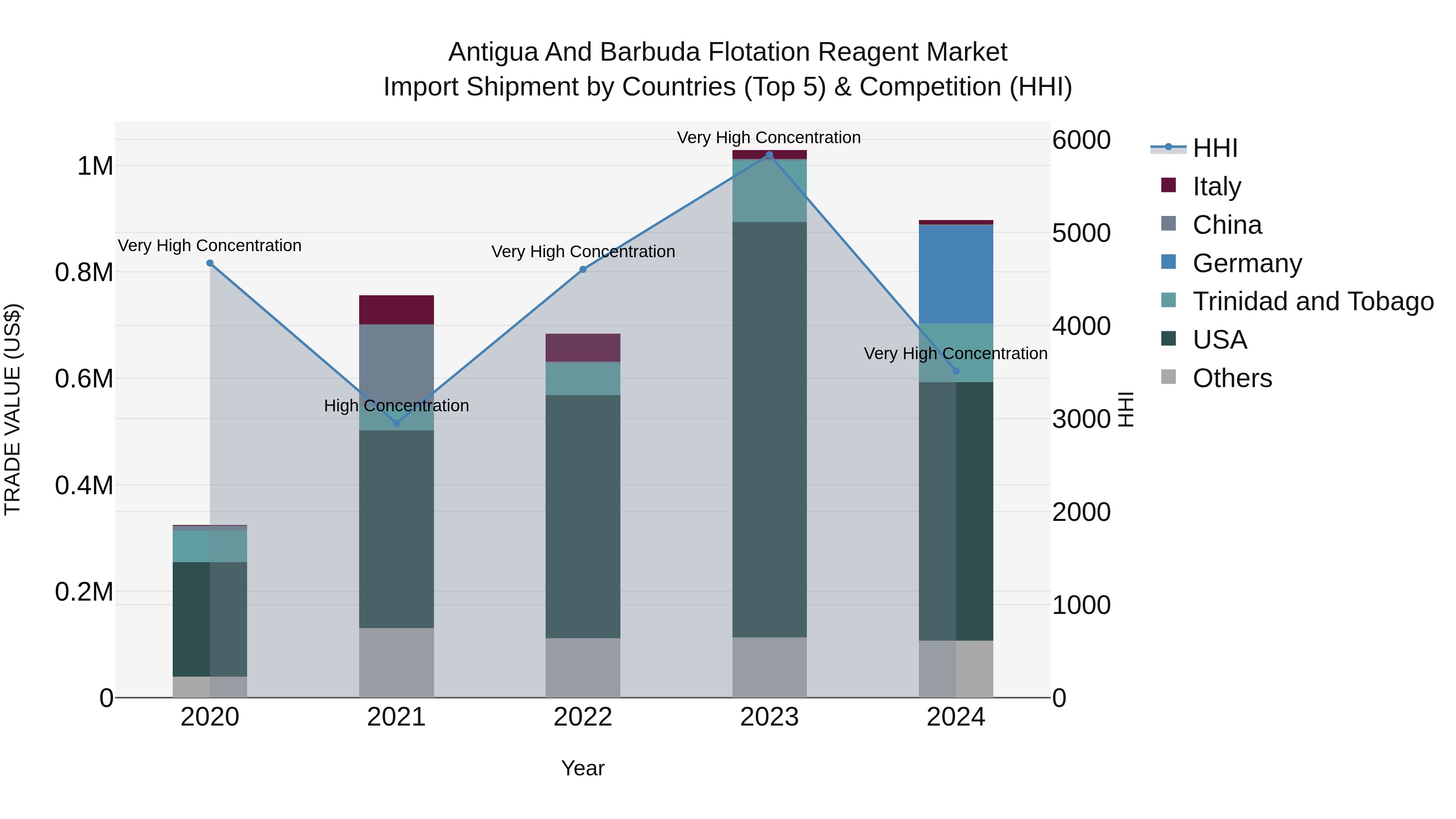 Antigua And Barbuda Flotation Reagent Market
Import Shipment by Countries (Top 5) & Competition (HHI)

TRADE VALUE (US$)

1M
0.8M
0.6M
0.4M
0.2M
0

6000
5000
4000
3000
2000
1000
0

HHI

Very High Concentration
High Concentration
Very High Concentration
Very High Concentration
Very High Concentration

2020
2021
2022
2023
2024

Year

HHI
Italy
China
Germany
Trinidad and Tobago
USA
Others